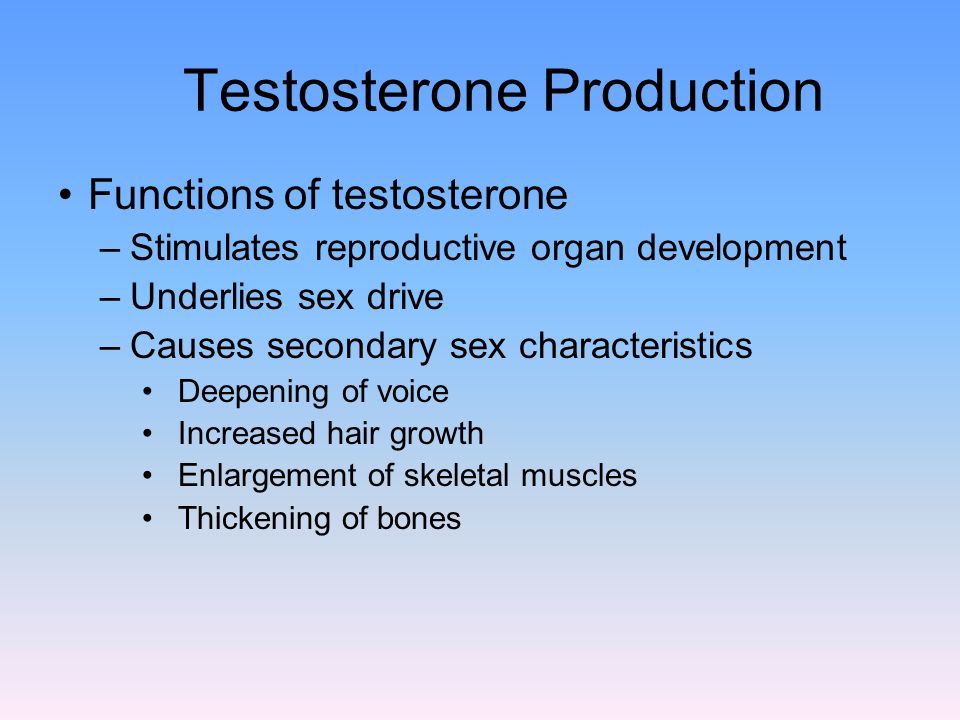 Testosterone Production

• Functions of testosterone
– Stimulates reproductive organ development
– Underlies sex drive
– Causes secondary sex characteristics
• Deepening of voice
• Increased hair growth
• Enlargement of skeletal muscles
• Thickening of bones